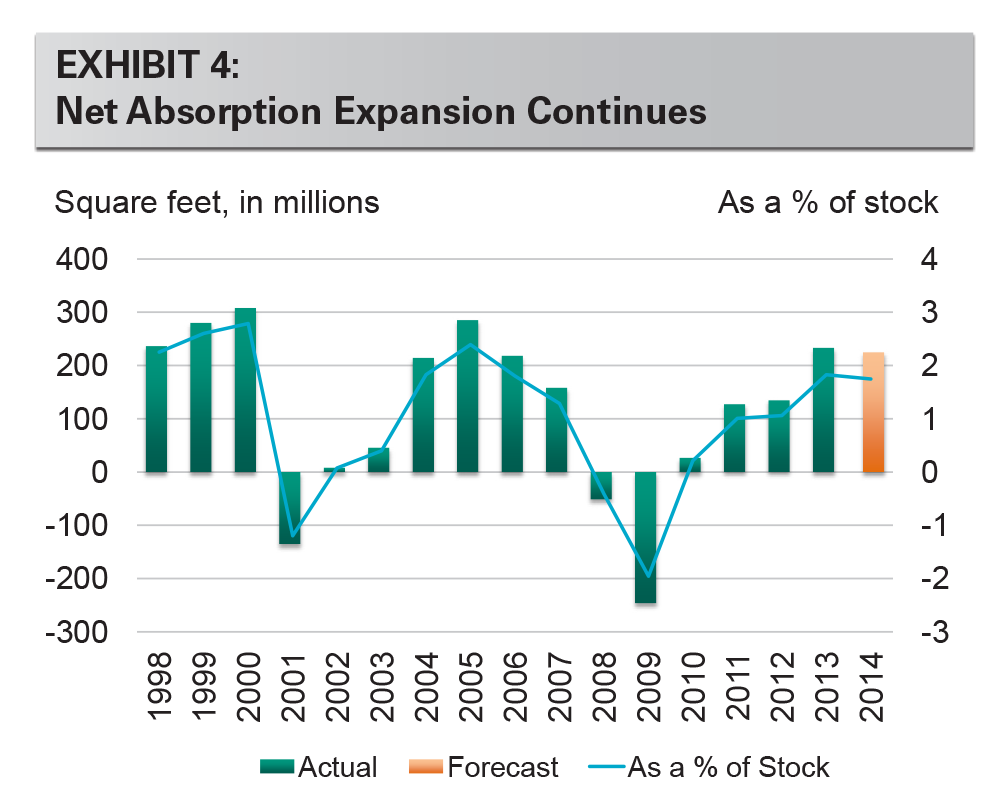 EXHIBIT 4:
Net Absorption Expansion Continues

Square feet, in millions

As a % of stock

400
300
200
100
0
-100
-200
-300

4
3
2
1
0
-1
-2
-3

1998
1999
2000
2001
2002
2003
2004
2005
2006
2007
2008
2009
2010
2011
2012
2013
2014

Actual
Forecast
As a % of Stock